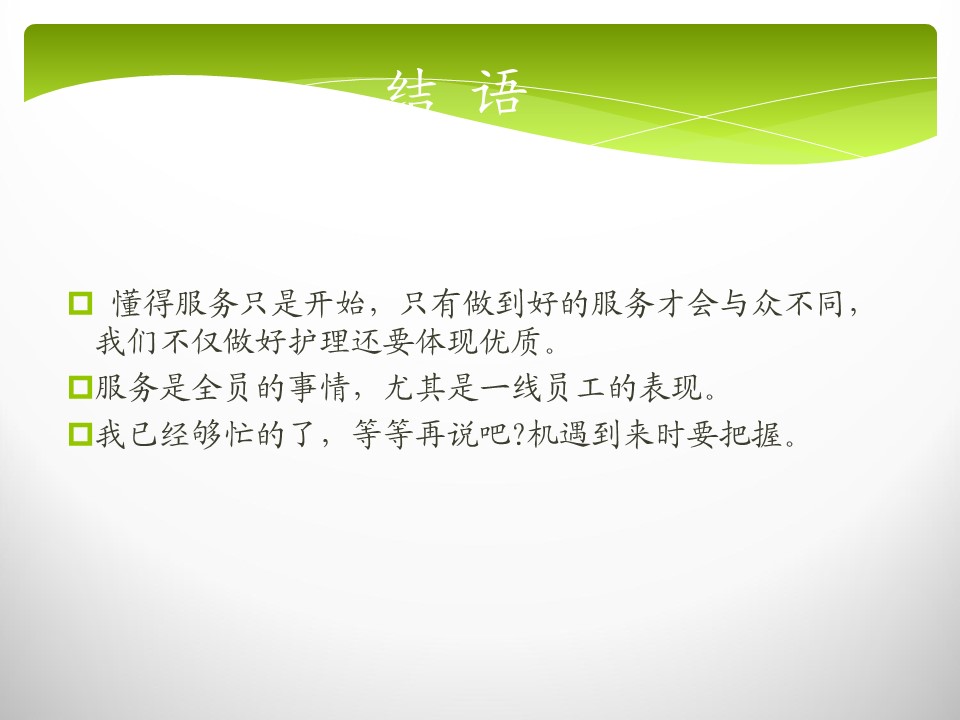 结 语

懂得服务只是开始，只有做到好的服务才会与众不同，我们不仅做好护理还要体现优质。

服务是全员的事情，尤其是一线员工的表现。

我已经够忙的了，等等再说吧?机遇到来时要把握。